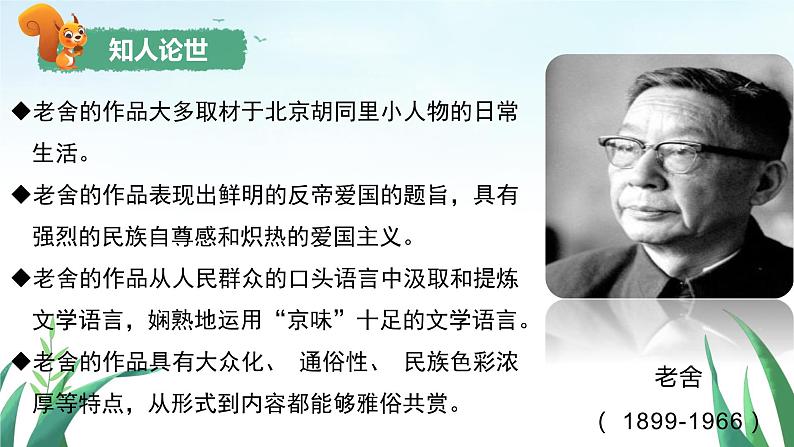 知人论世

◆老舍的作品大多取材于北京胡同里小人物的日常生活。

◆老舍的作品表现出鲜明的反帝爱国的题旨，具有强烈的民族自尊感和炽热的爱国主义。

◆老舍的作品从人民群众的口头语言中汲取和提炼文学语言，娴熟地运用“京味”十足的文学语言。

◆老舍的作品具有大众化、 通俗性、 民族色彩浓厚等特点，从形式到内容都能够雅俗共赏。

老舍
( 1899-1966 )